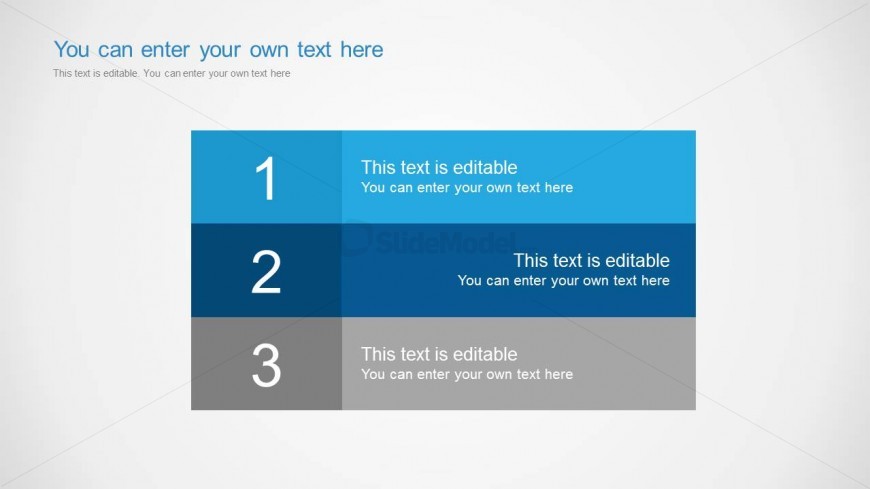 You can enter your own text here

This text is editable. You can enter your own text here

1

This text is editable
You can enter your own text here

SlideModel

2

This text is editable
You can enter your own text here

3

This text is editable
You can enter your own text here